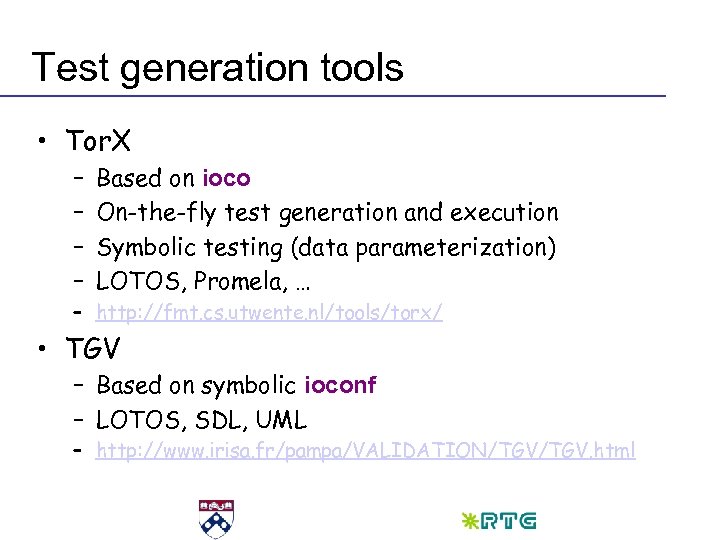 Test generation tools

• TorX
  – Based on ioco
  – On-the-fly test generation and execution
  – Symbolic testing (data parameterization)
  – LOTOS, Promela, …
  – http://fmt.cs.utwente.nl/tools/torx/
• TGV
  – Based on symbolic ioconf
  – LOTOS, SDL, UML
  – http://www.irisa.fr/pampa/VALIDATION/TGV/TGV.html

RTG